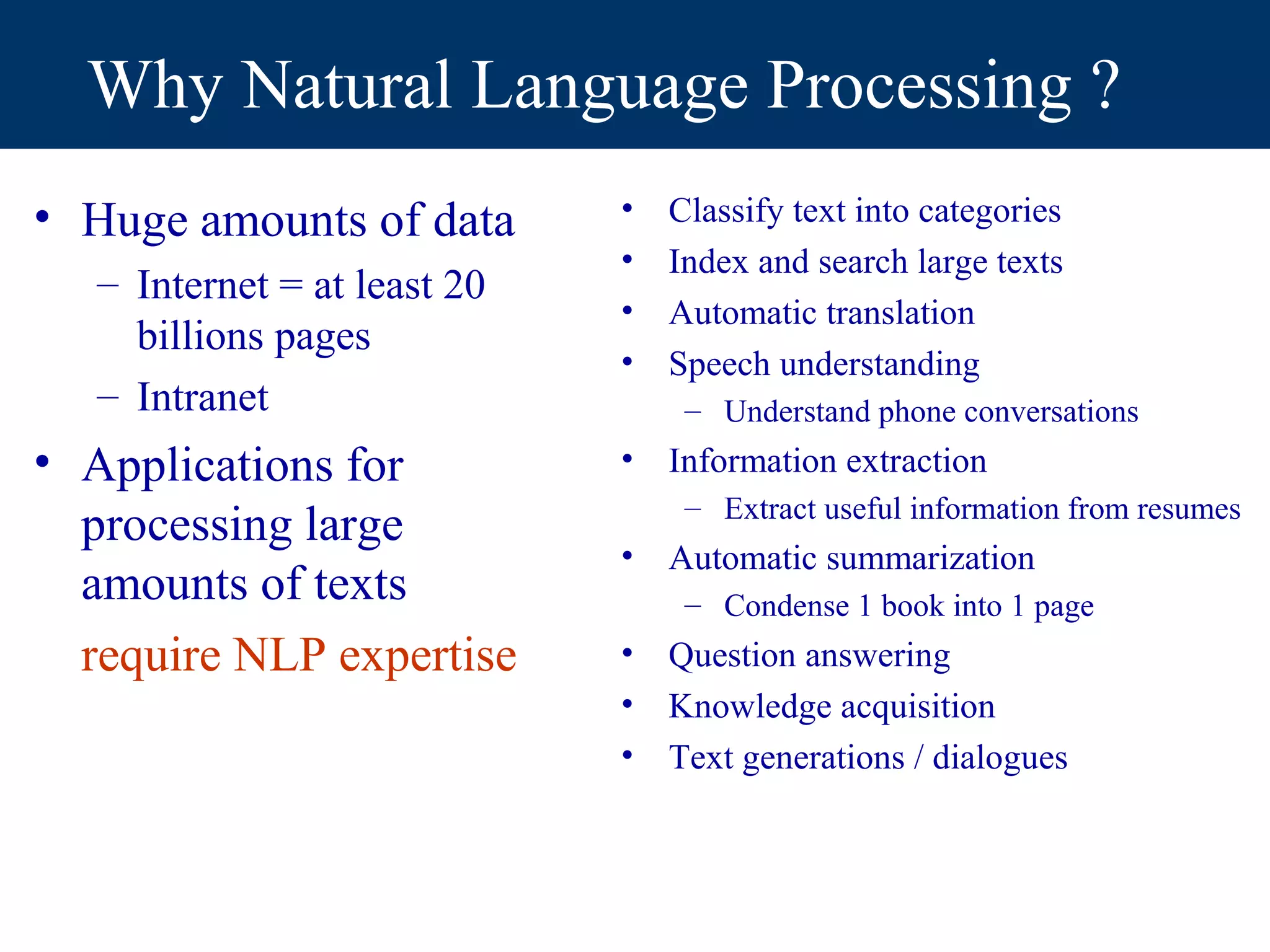 Why Natural Language Processing ?

• Huge amounts of data
  – Internet = at least 20 billions pages
  – Intranet
• Applications for processing large amounts of texts

require NLP expertise

• Classify text into categories
• Index and search large texts
• Automatic translation
• Speech understanding
  – Understand phone conversations
• Information extraction
  – Extract useful information from resumes
• Automatic summarization
  – Condense 1 book into 1 page
• Question answering
• Knowledge acquisition
• Text generations / dialogues